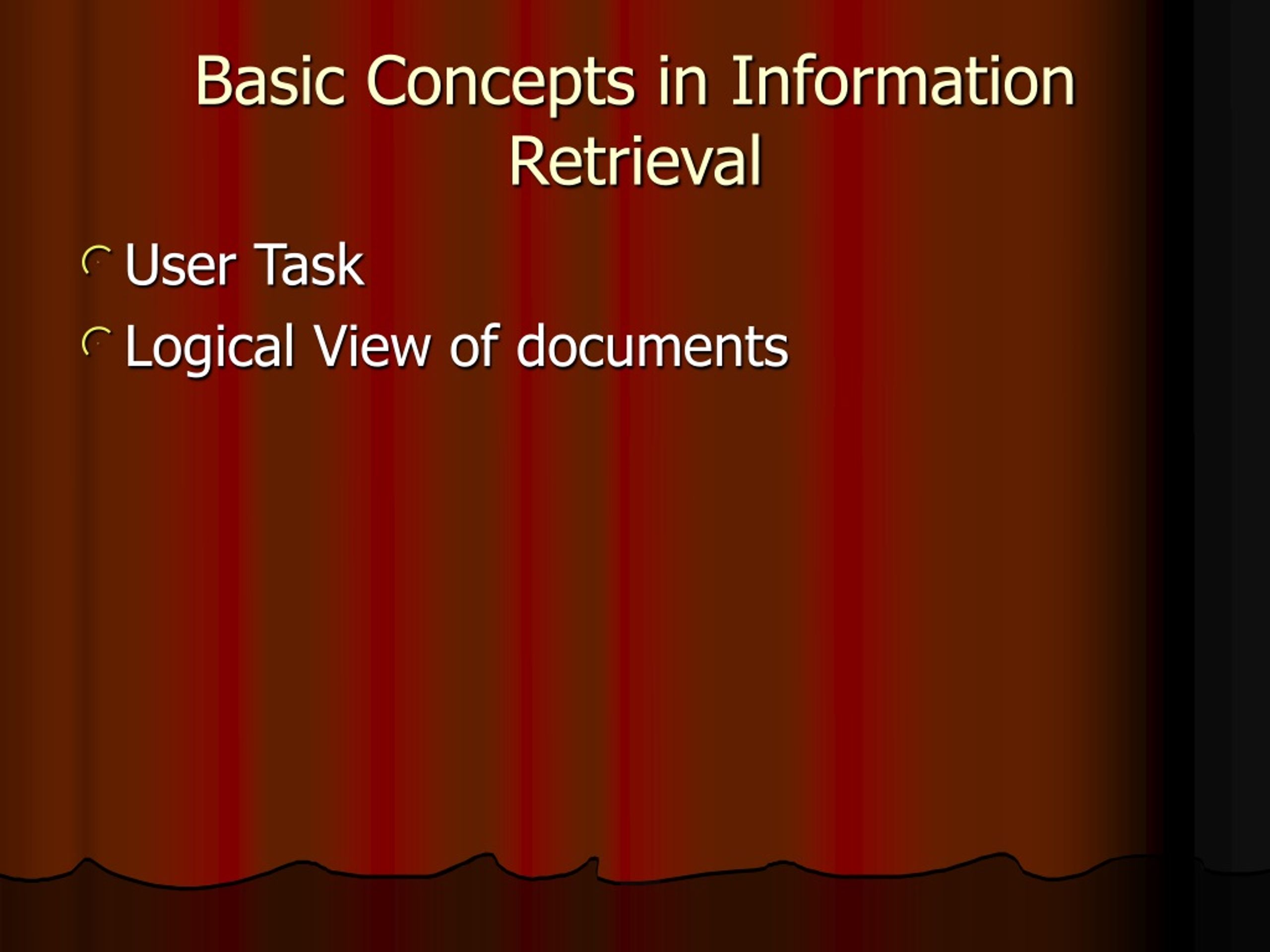 Basic Concepts in Information Retrieval

User Task
Logical View of documents